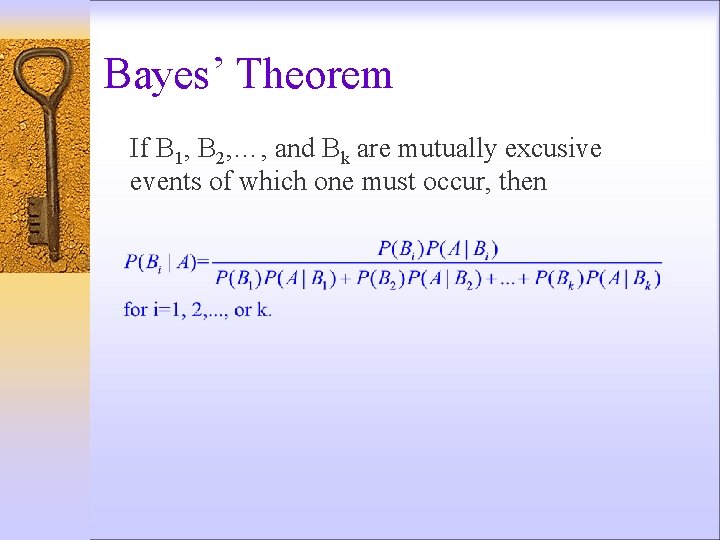 Bayes' Theorem

If $B_1$, $B_2$,…, and $B_k$ are mutually excusive events of which one must occur, then

$P(B_i \mid A) = \frac{P(B_i)P(A \mid B_i)}{P(B_1)P(A \mid B_1) + P(B_2)P(A \mid B_2) + \ldots + P(B_k)P(A \mid B_k)}$

for i=1, 2,..., or k.